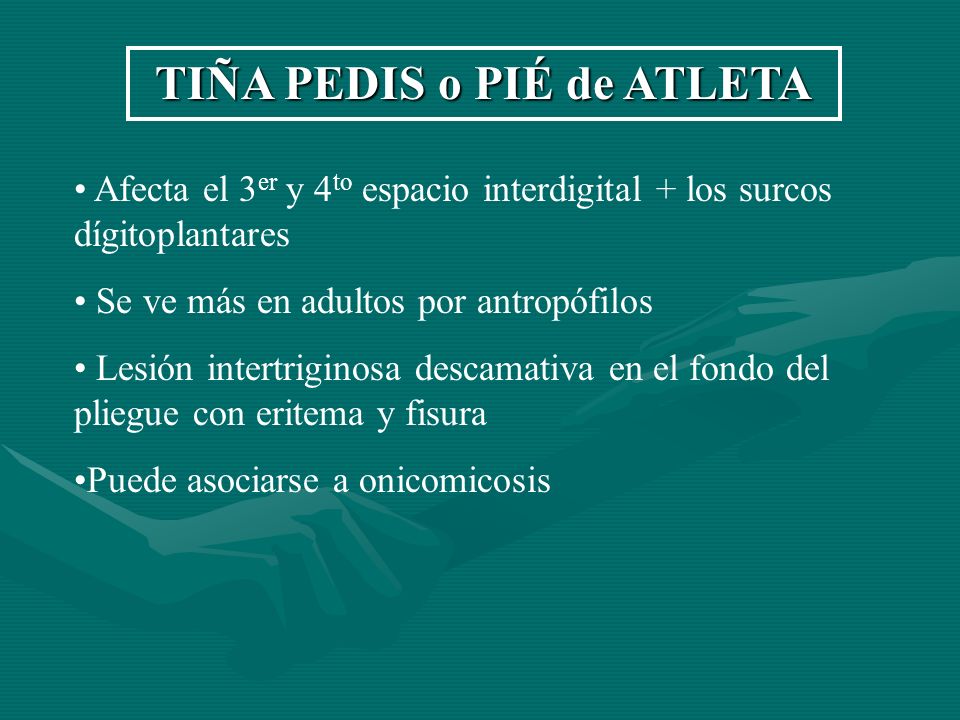 TIÑA PEDIS o PIÉ de ATLETA

• Afecta el 3$^{er}$ y 4$^{to}$ espacio interdigital + los surcos dígitoplantares

• Se ve más en adultos por antropófilos

• Lesión intertriginosa descamativa en el fondo del pliegue con eritema y fisura

•Puede asociarse a onicomicosis